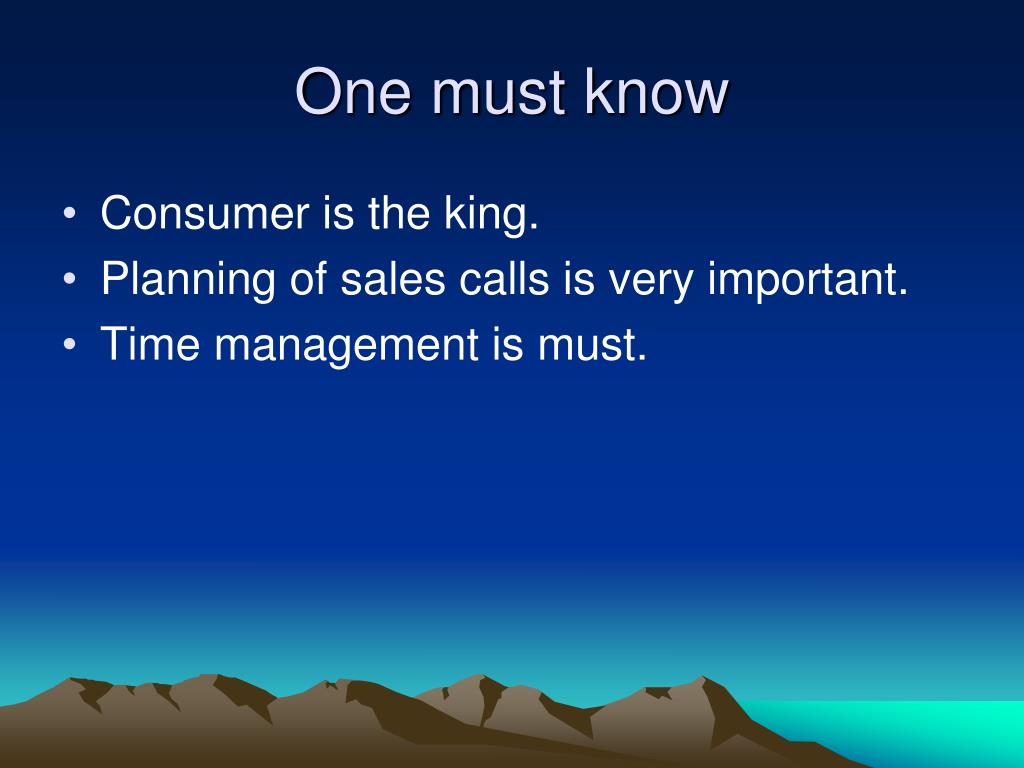 One must know

• Consumer is the king.
• Planning of sales calls is very important.
• Time management is must.